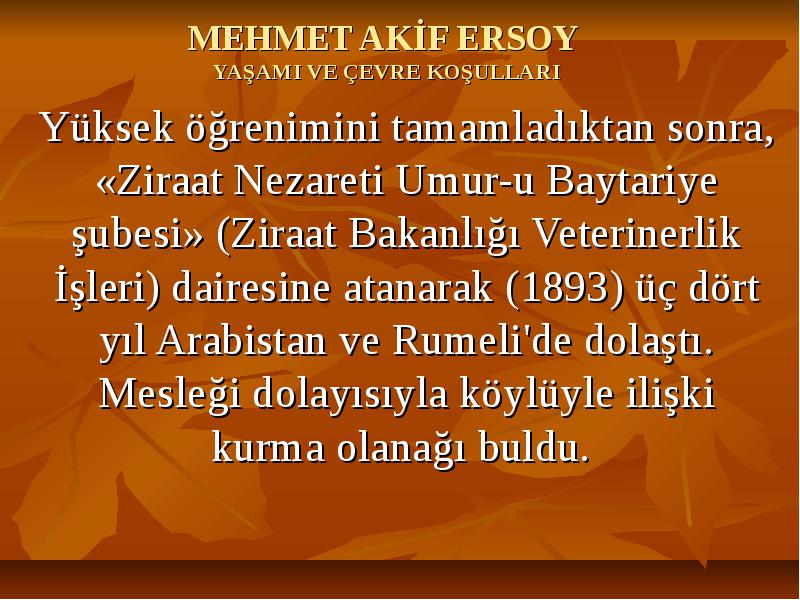 MEHMET AKİF ERSOY
YAŞAMI VE ÇEVRE KOŞULLARI

Yüksek öğrenimini tamamladıktan sonra, «Ziraat Nezareti Umur-u Baytariye şubesi» (Ziraat Bakanlığı Veterinerlik İşleri) dairesine atanarak (1893) üç dört yıl Arabistan ve Rumeli'de dolaştı. Mesleği dolayısıyla köylüyle ilişki kurma olanağı buldu.